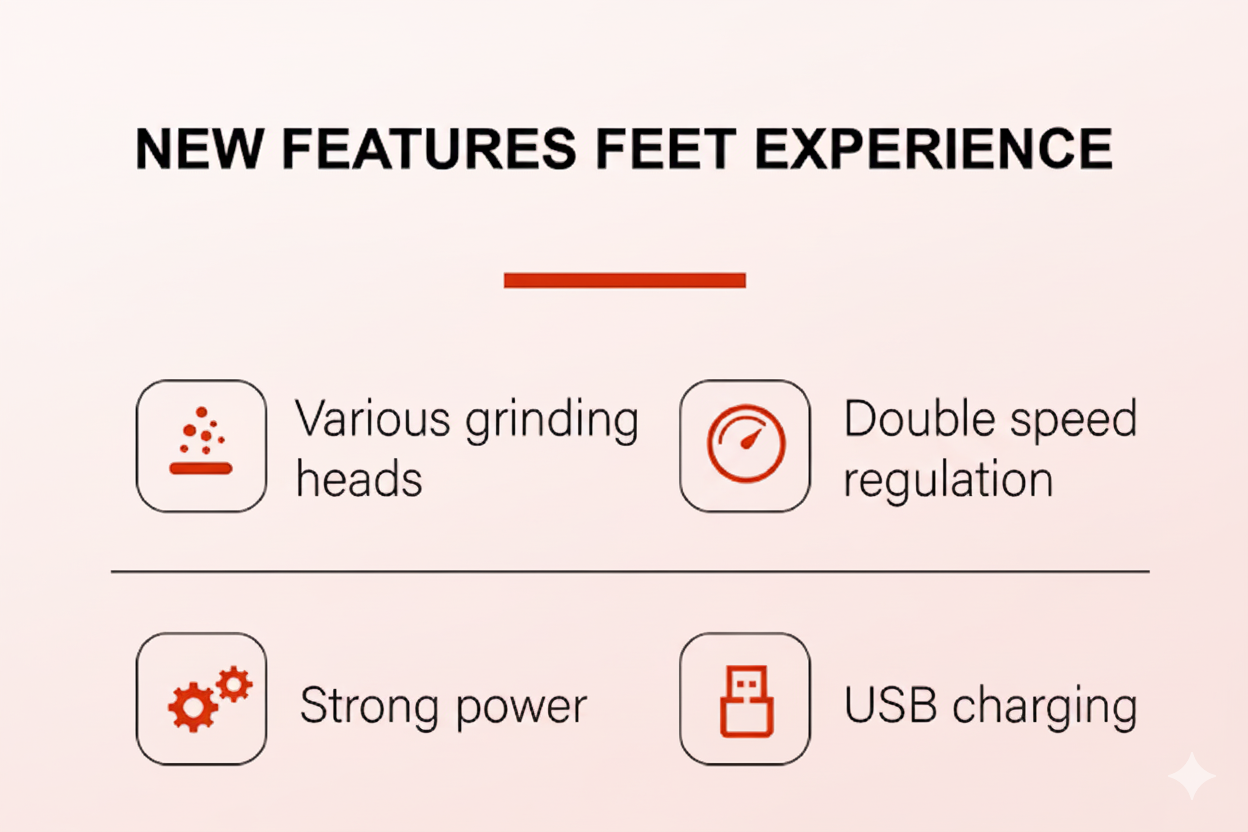 NEW FEATURES FEET EXPERIENCE

Various grinding heads

Double speed regulation

Strong power

USB charging